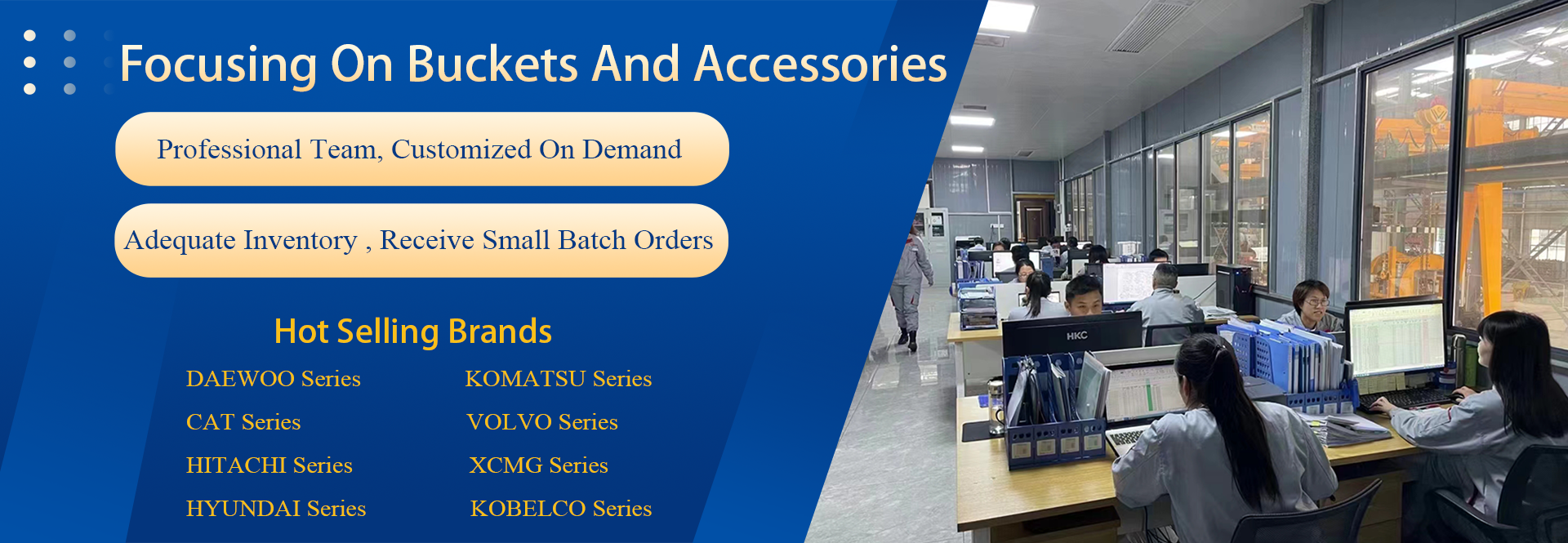 Focusing On Buckets And Accessories

Professional Team, Customized On Demand

Adequate Inventory , Receive Small Batch Orders

Hot Selling Brands

DAEWOO Series
CAT Series
HITACHI Series
HYUNDAI Series

KOMATSU Series
VOLVO Series
XCMG Series
KOBELCO Series

HKC